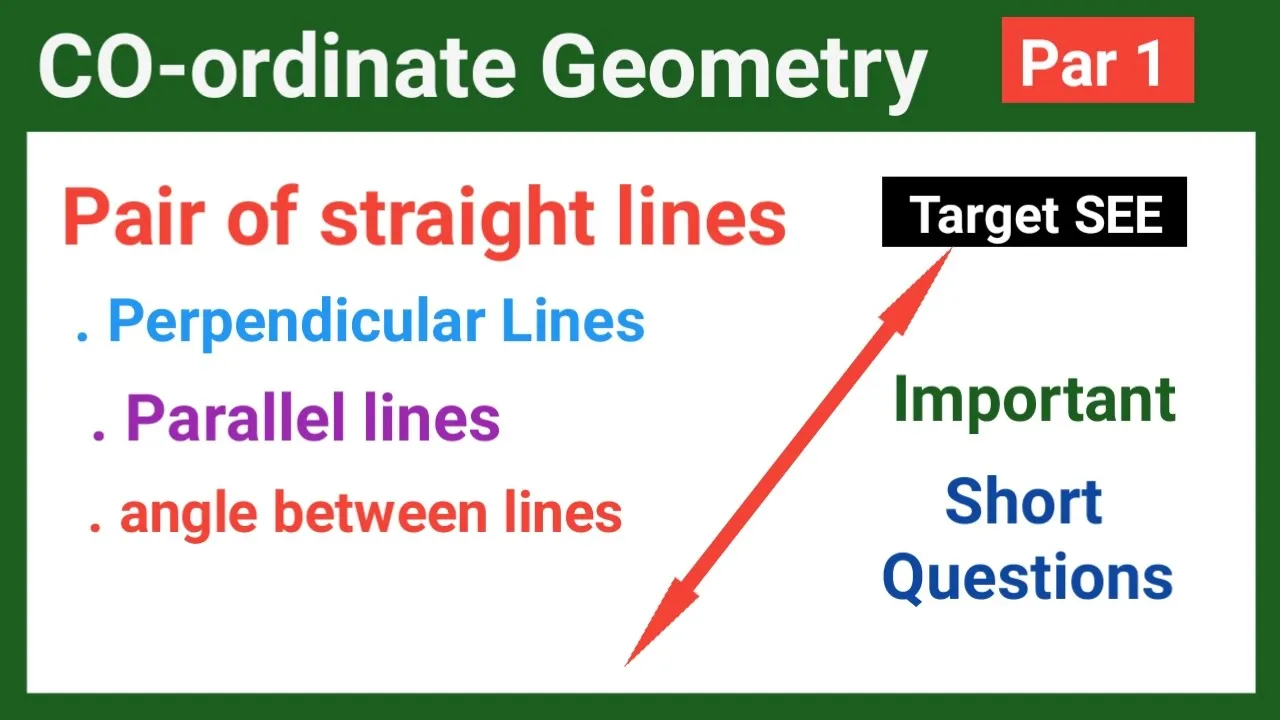 CO-ordinate Geometry

Par 1

Pair of straight lines

Target SEE

. Perpendicular Lines

. Parallel lines

. angle between lines

Important

Short Questions